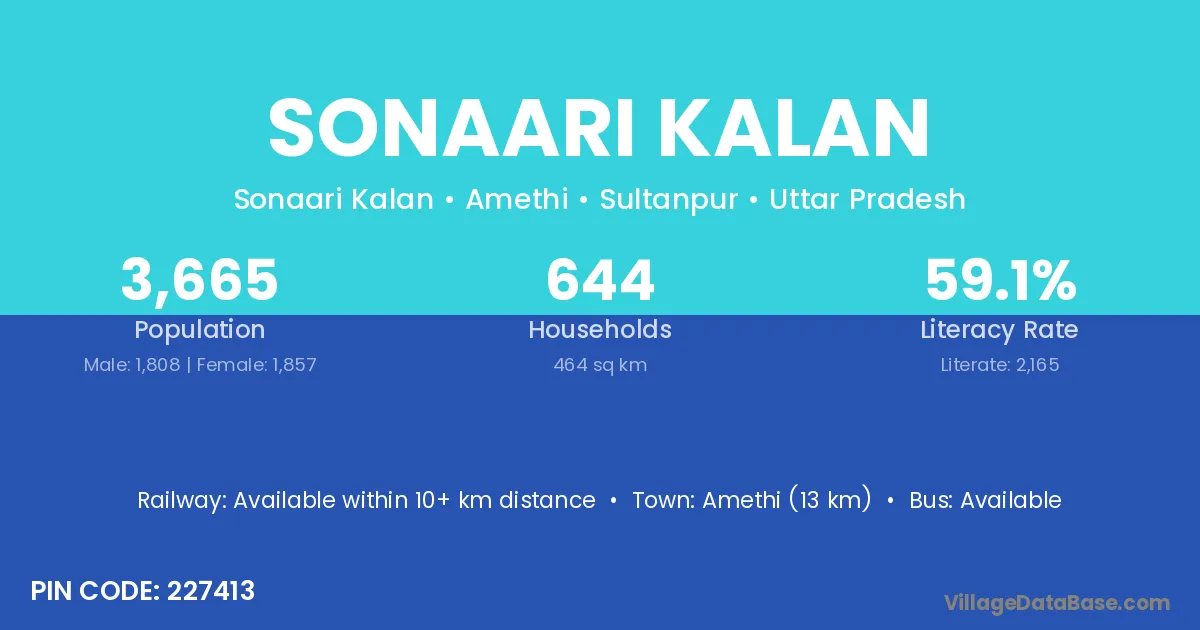 SONAARI KALAN

Sonaari Kalan • Amethi • Sultanpur • Uttar Pradesh

3,665
Population
Male: 1,808 | Female: 1,857

644
Households
464 sq km

59.1%
Literacy Rate
Literate: 2,165

Railway: Available within 10+ km distance • Town: Amethi (13 km) • Bus: Available

PIN CODE: 227413

VillageDataBase.com